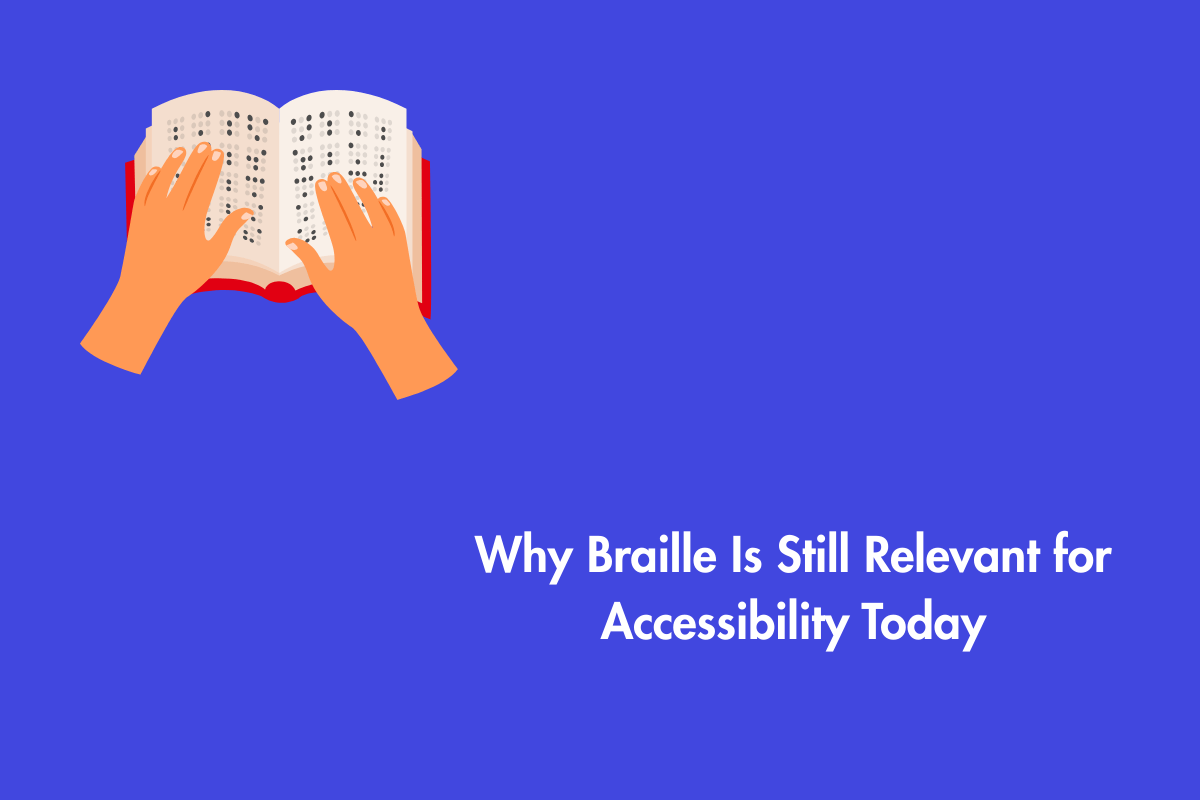 Why Braille Is Still Relevant for Accessibility Today